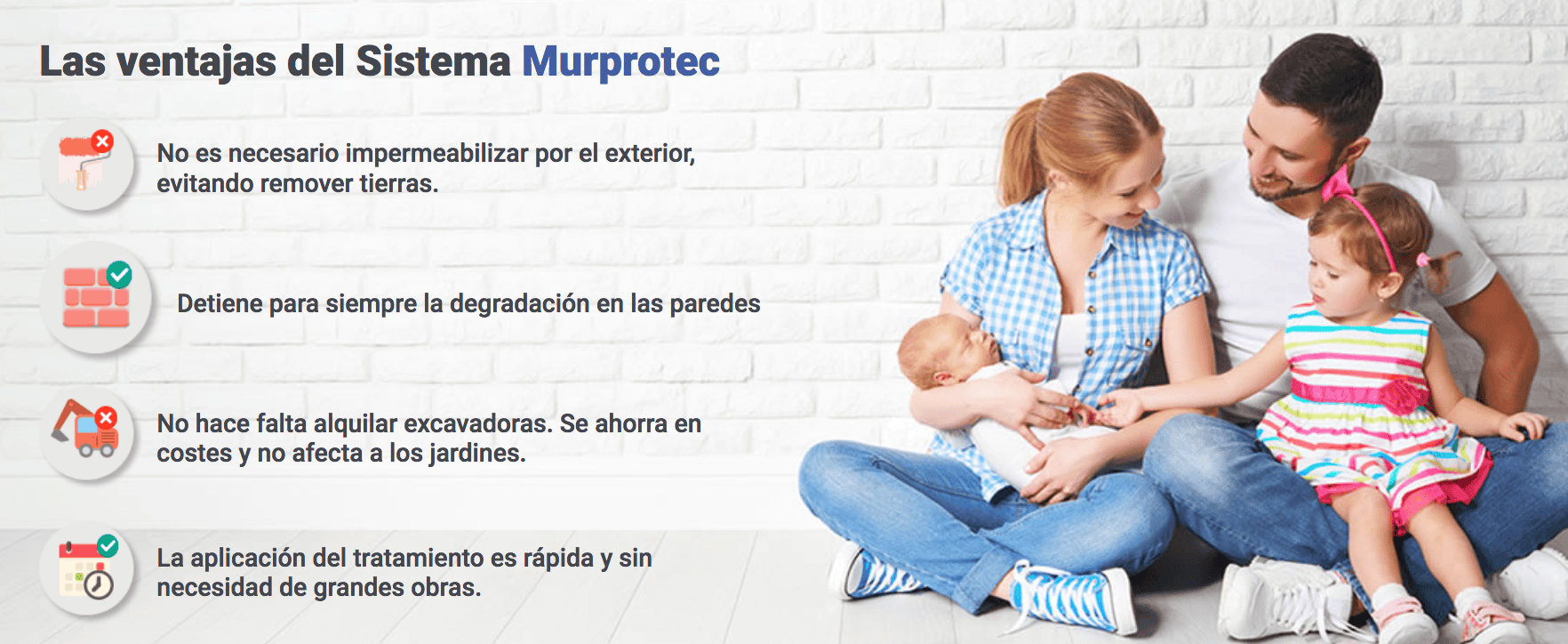 Las ventajas del Sistema Murprotec

No es necesario impermeabilizar por el exterior, evitando remover tierras.

Detiene para siempre la degradación en las paredes

No hace falta alquilar excavadoras. Se ahorra en costes y no afecta a los jardines.

La aplicación del tratamiento es rápida y sin necesidad de grandes obras.